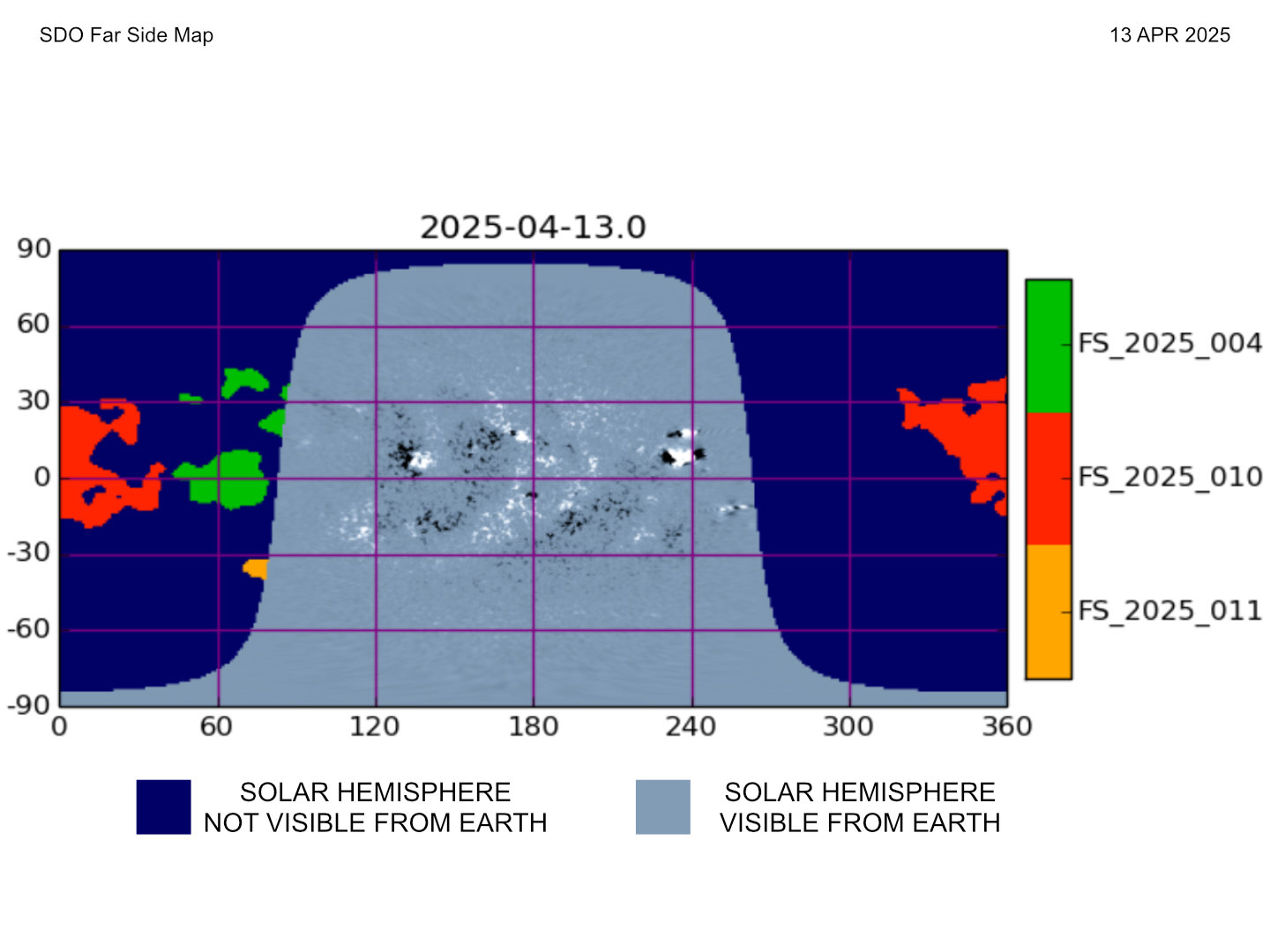 SDO Far Side Map

13 APR 2025

2025-04-13.0

90
60
30
0
-30
-60
-90

0 60 120 180 240 300 360

FS_2025_004
FS_2025_010
FS_2025_011

SOLAR HEMISPHERE NOT VISIBLE FROM EARTH

SOLAR HEMISPHERE VISIBLE FROM EARTH